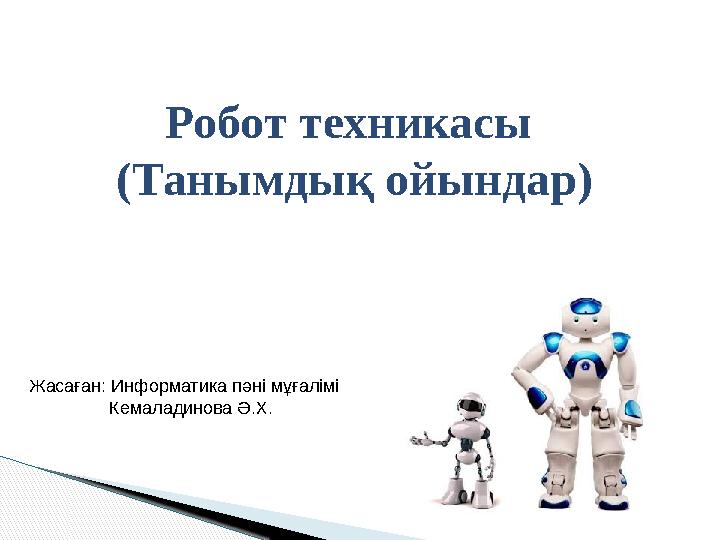 Робот техникасы
(Танымдық ойындар)

Жасаған: Информатика пәні мұғалімі
Кемаладинова Ә.Х.